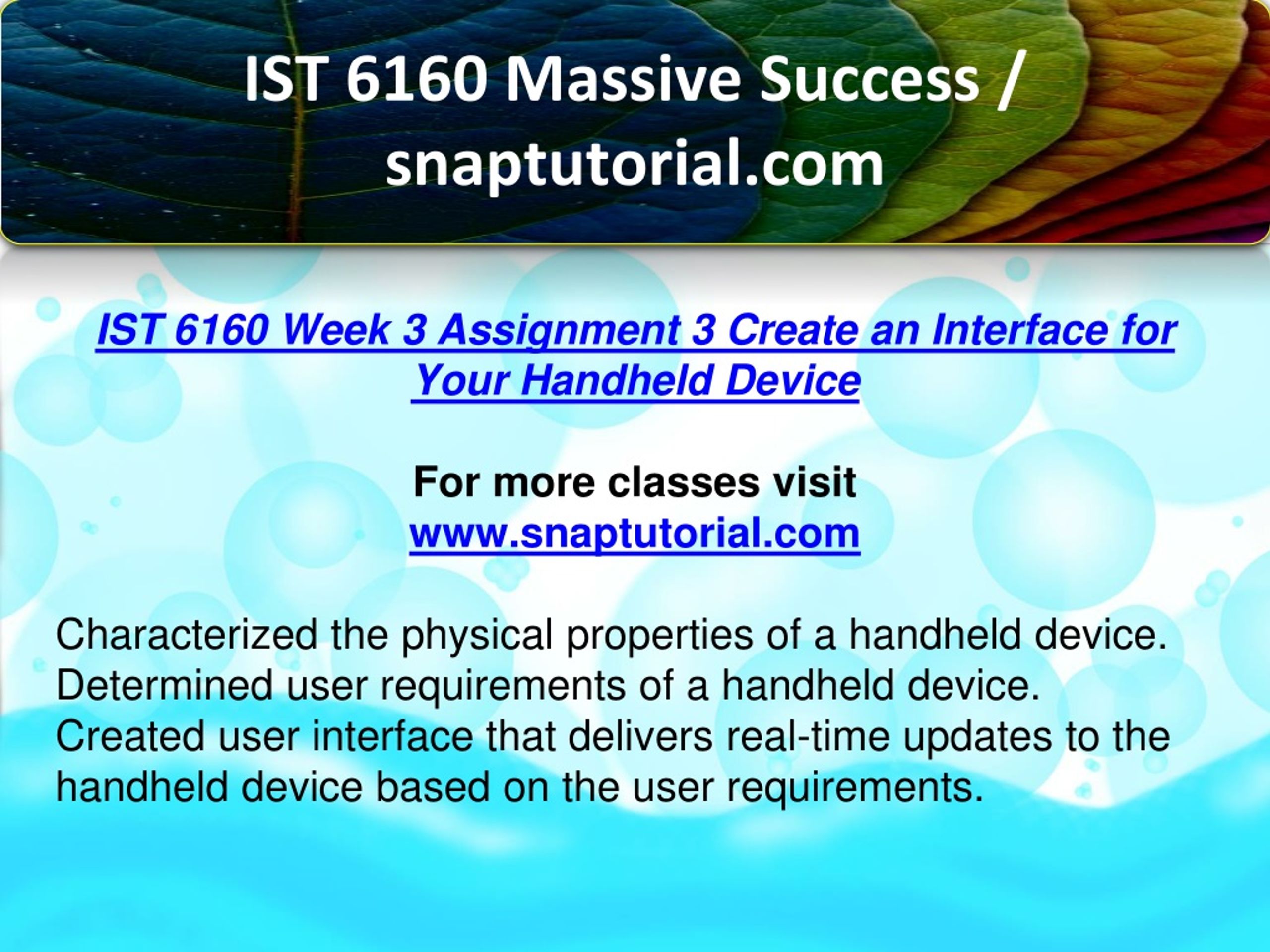 IST 6160 Massive Success / snaptutorial.com

IST 6160 Week 3 Assignment 3 Create an Interface for Your Handheld Device

For more classes visit
www.snaptutorial.com

Characterized the physical properties of a handheld device. Determined user requirements of a handheld device. Created user interface that delivers real-time updates to the handheld device based on the user requirements.